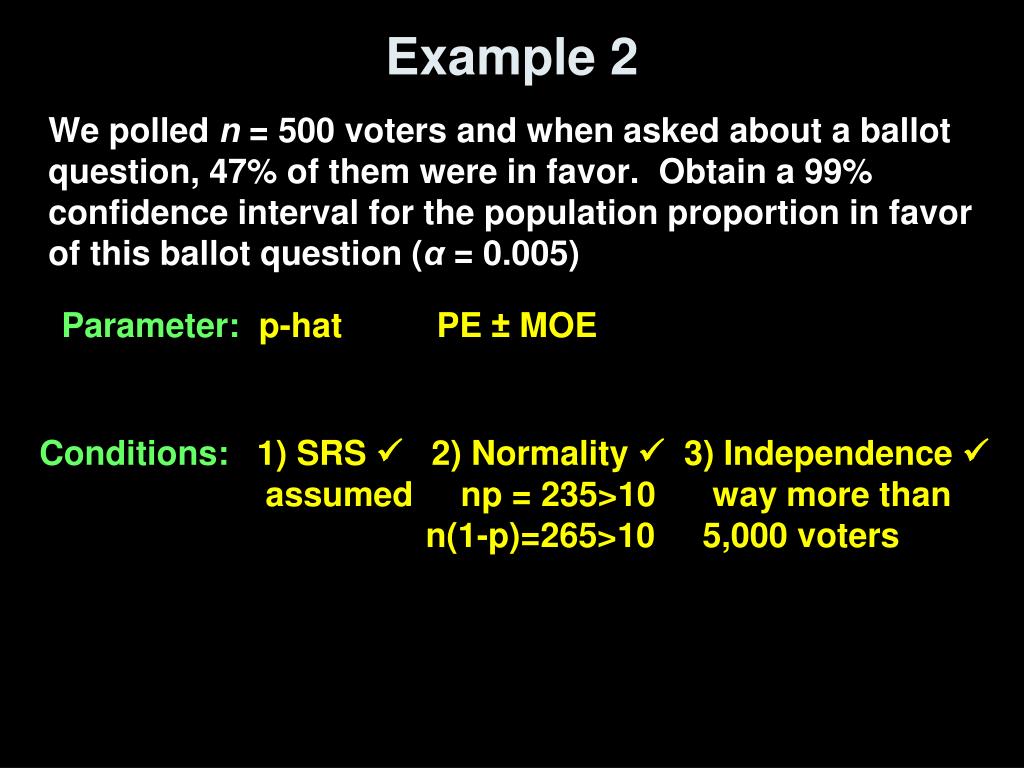 Example 2

We polled $n$ = 500 voters and when asked about a ballot question, 47% of them were in favor. Obtain a 99% confidence interval for the population proportion in favor of this ballot question ($\alpha$ = 0.005)

Parameter: p-hat PE ± MOE

Conditions: 1) SRS ✓ 2) Normality ✓ 3) Independence ✓
assumed np = 235>10 way more than
n(1-p)=265>10 5,000 voters